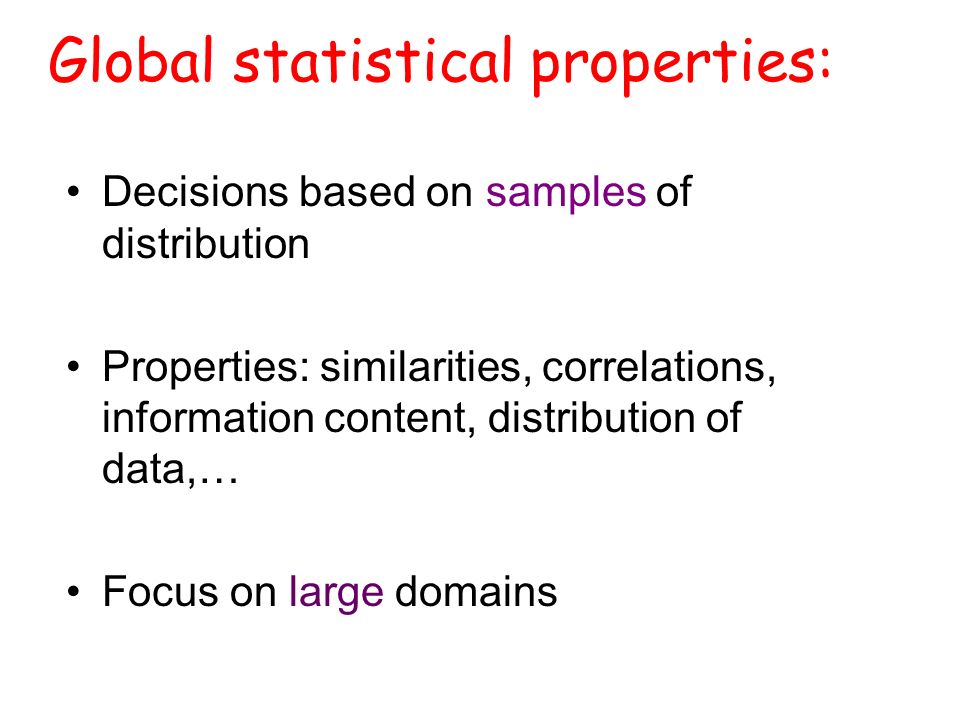 Global statistical properties:

• Decisions based on samples of distribution

• Properties: similarities, correlations, information content, distribution of data,…

• Focus on large domains